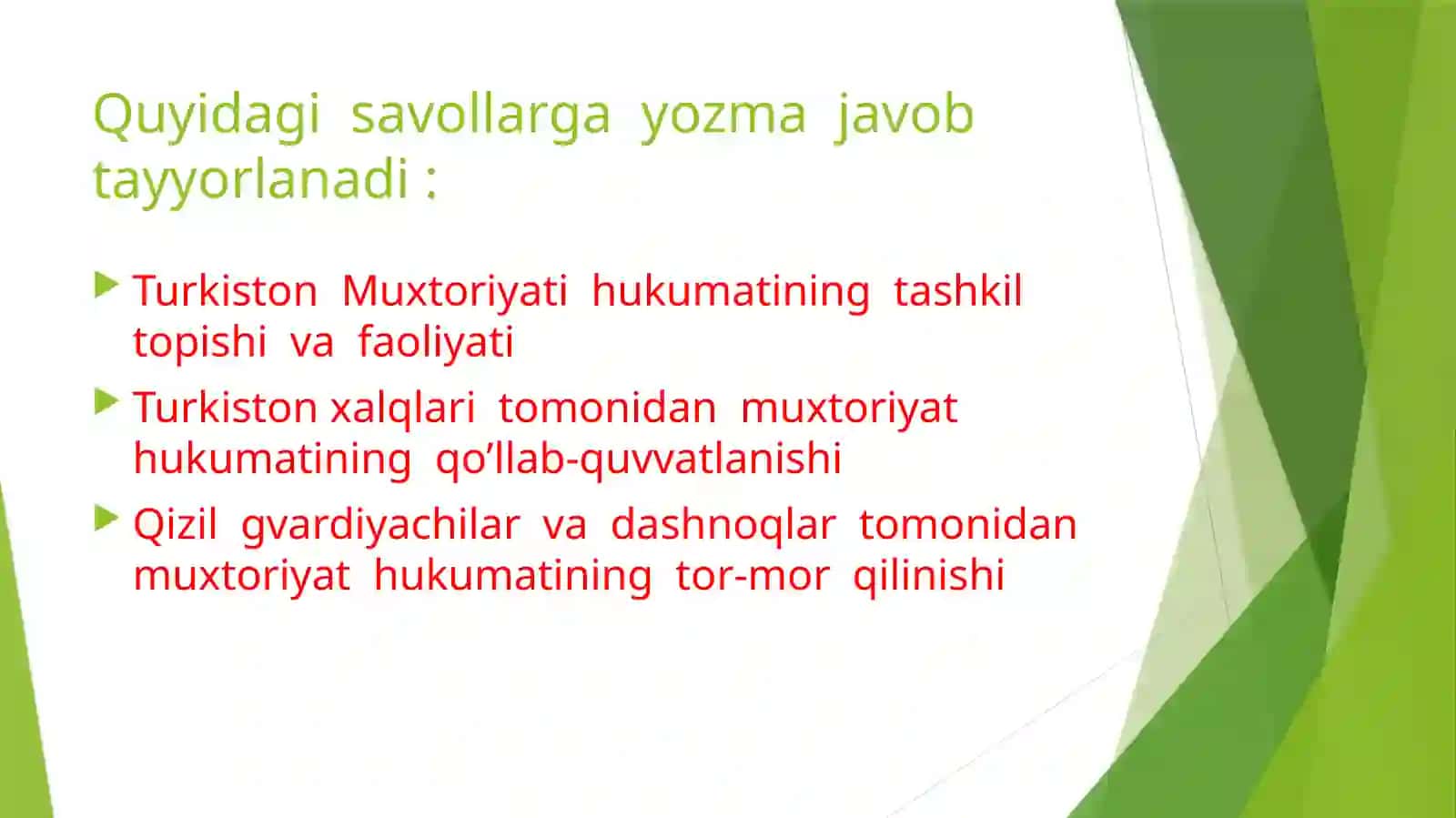 Quyidagi savollarga yozma javob tayyorlanadi :

Turkiston Muxtoriyati hukumatining tashkil topishi va faoliyati

Turkiston xalqlari tomonidan muxtoriyat hukumatining qo’llab-quvvatlanishi

Qizil gvardiyachilar va dashnoqlar tomonidan muxtoriyat hukumatining tor-mor qilinishi